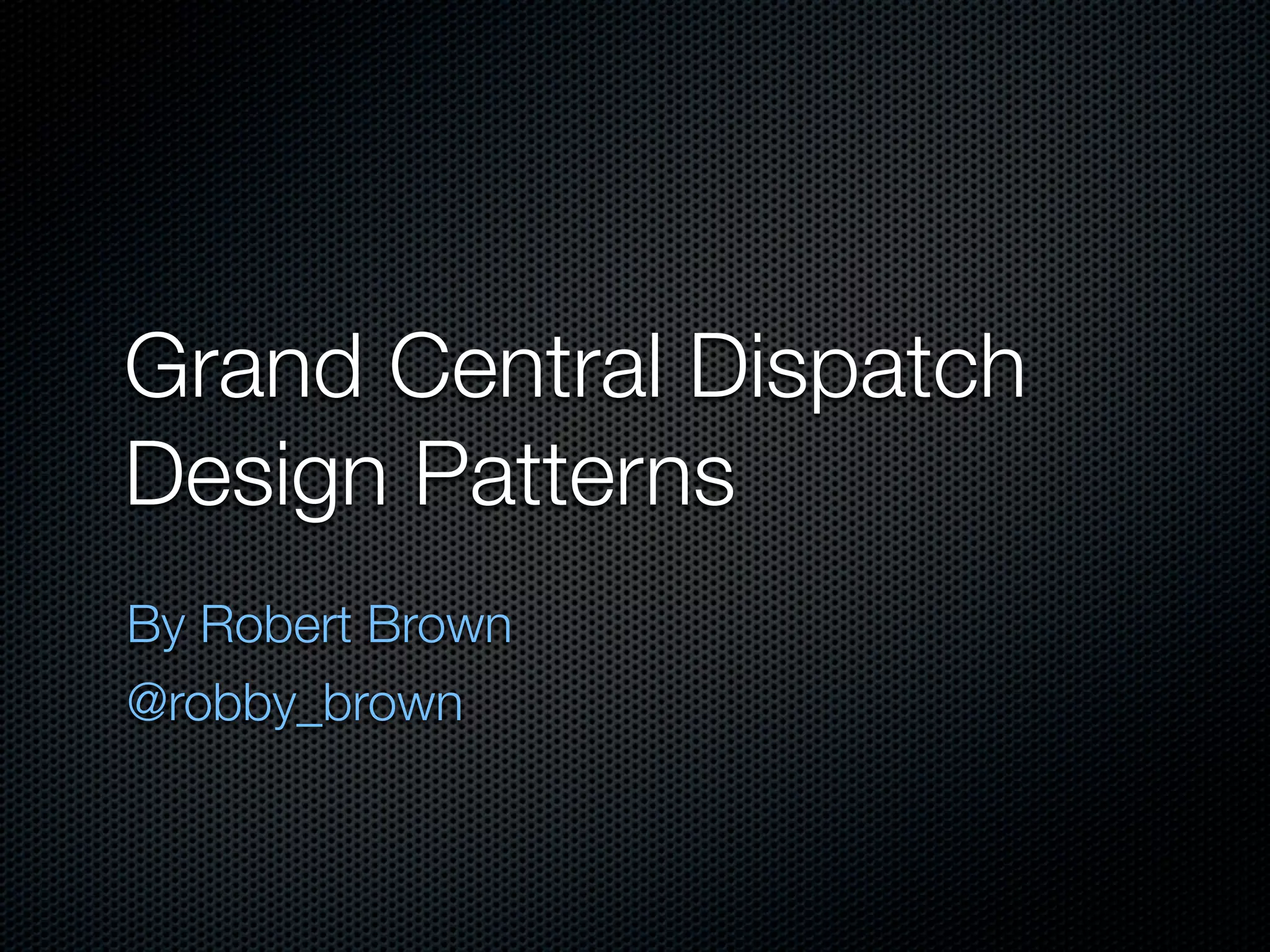 Grand Central Dispatch
Design Patterns

By Robert Brown

@robby_brown